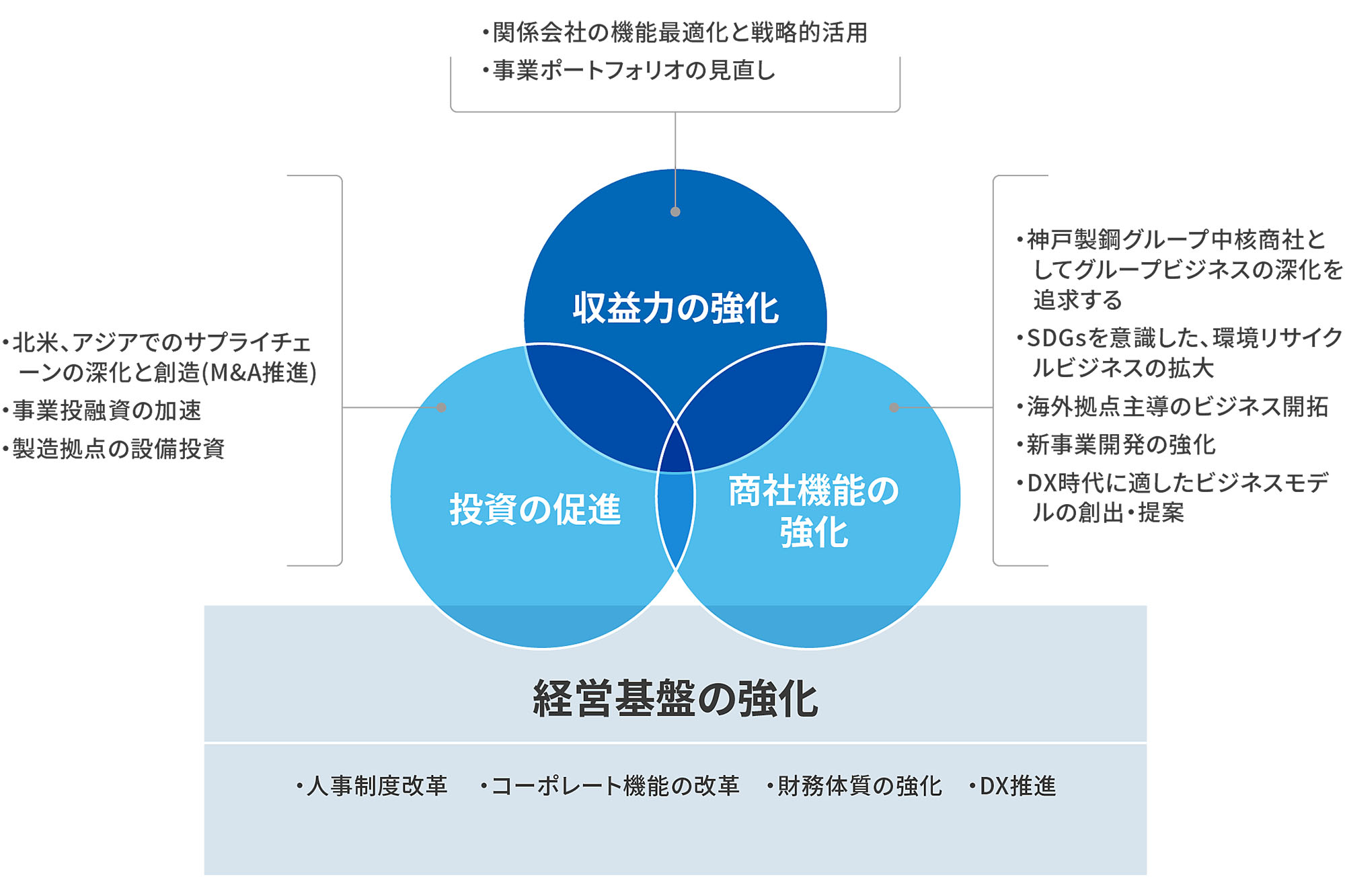 ・関係会社の機能最適化と戦略的活用
・事業ポートフォリオの見直し

・北米、アジアでのサプライチェーンの深化と創造(M&A推進)
・事業投融資の加速
・製造拠点の設備投資

収益力の強化

投資の促進

商社機能の強化

・神戸製鋼グループ中核商社としてグループビジネスの深化を追求する
・SDGsを意識した、環境リサイクルビジネスの拡大
・海外拠点主導のビジネス開拓
・新事業開発の強化
・DX時代に適したビジネスモデルの創出・提案

経営基盤の強化

・人事制度改革　・コーポレート機能の改革　・財務体質の強化　・DX推進